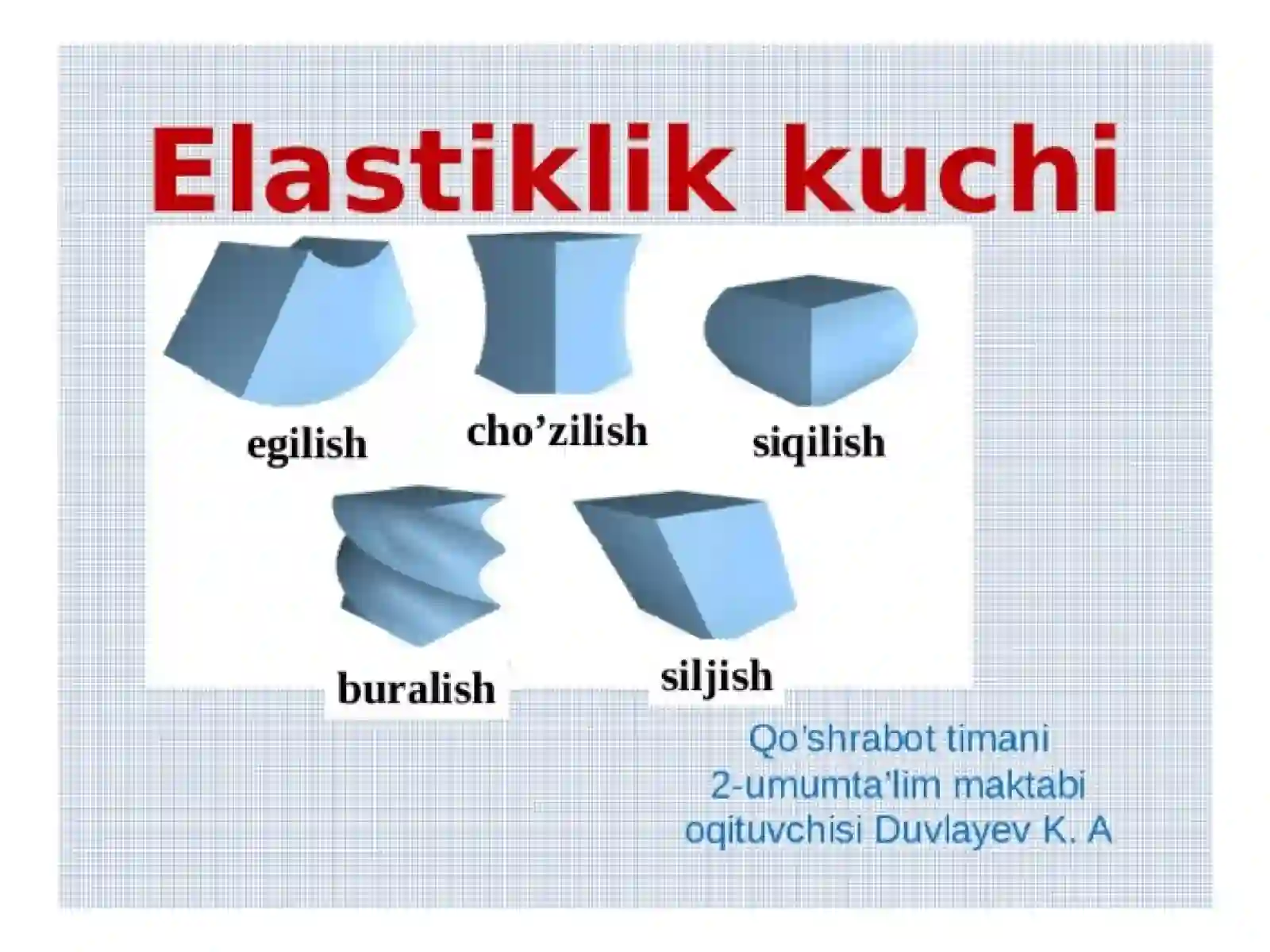 Elastiklik kuchi

egilish

cho’zilish

siqilish

buralish

siljish

Qo’shrabot timani
2-umumta’lim maktabi
oqituvchisi Duvlayev K. A